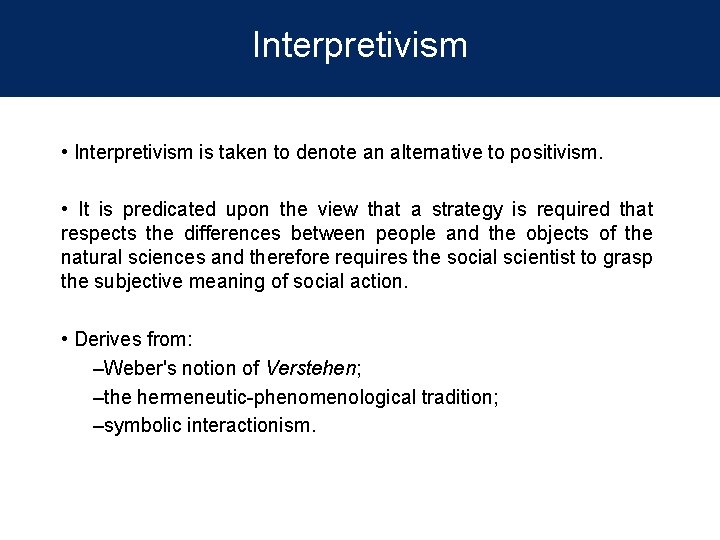 Interpretivism

• Interpretivism is taken to denote an alternative to positivism.

• It is predicated upon the view that a strategy is required that respects the differences between people and the objects of the natural sciences and therefore requires the social scientist to grasp the subjective meaning of social action.

• Derives from:
–Weber's notion of Verstehen;
–the hermeneutic-phenomenological tradition;
–symbolic interactionism.